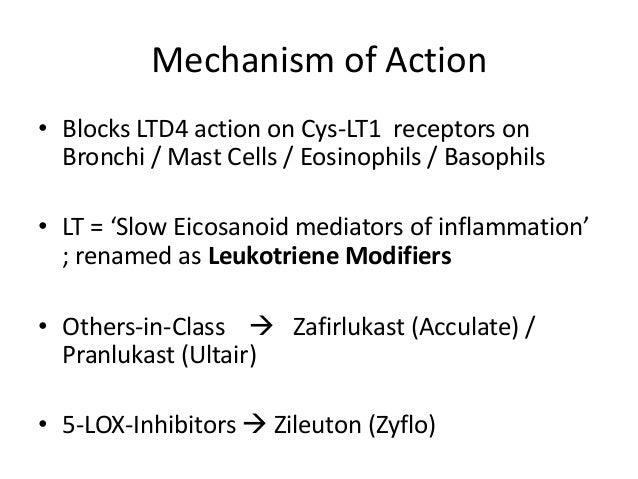 Mechanism of Action

• Blocks LTD4 action on Cys-LT1 receptors on Bronchi / Mast Cells / Eosinophils / Basophils

• LT = ‘Slow Eicosanoid mediators of inflammation’ ; renamed as **Leukotriene Modifiers**

• Others-in-Class → Zafirlukast (Acculate) / Pranlukast (Ultair)

• 5-LOX-Inhibitors → Zileuton (Zyflo)